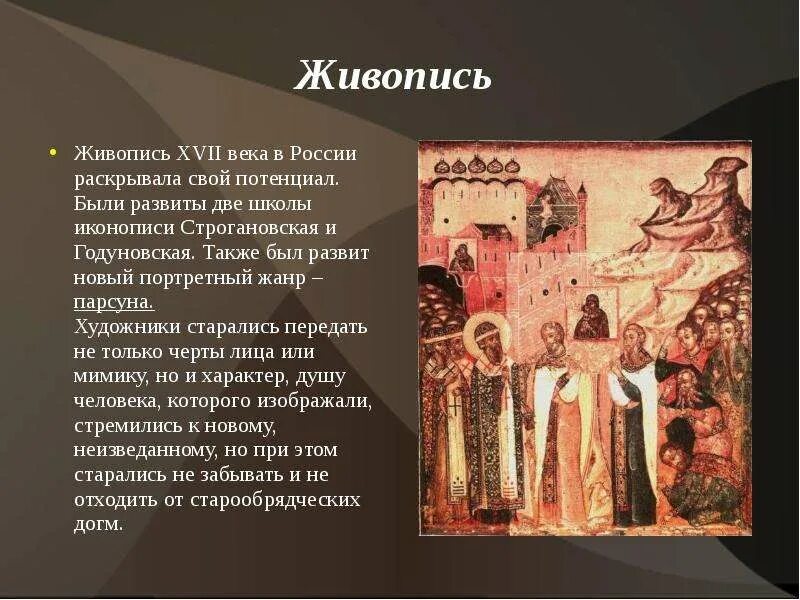 Живопись

• Живопись XVII века в России раскрывала свой потенциал. Были развиты две школы иконописи Строгановская и Годуновская. Также был развит новый портретный жанр – парсуна.
Художники старались передать не только черты лица или мимику, но и характер, душу человека, которого изображали, стремились к новому, неизведанному, но при этом старались не забывать и не отходить от старообрядческих догм.